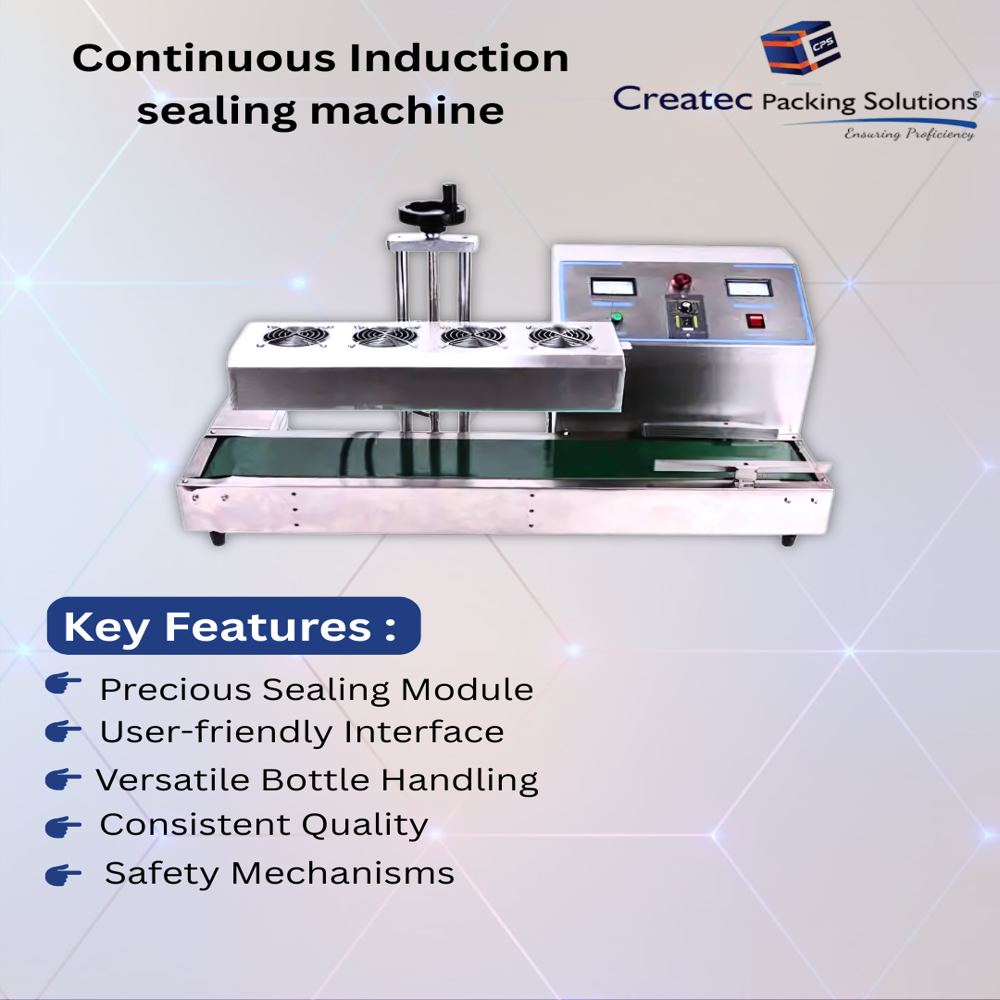 Continuous Induction sealing machine

CPS

Createc Packing Solutions®

Ensuring Proficiency

Key Features :

Precious Sealing Module

User-friendly Interface

Versatile Bottle Handling

Consistent Quality

Safety Mechanisms